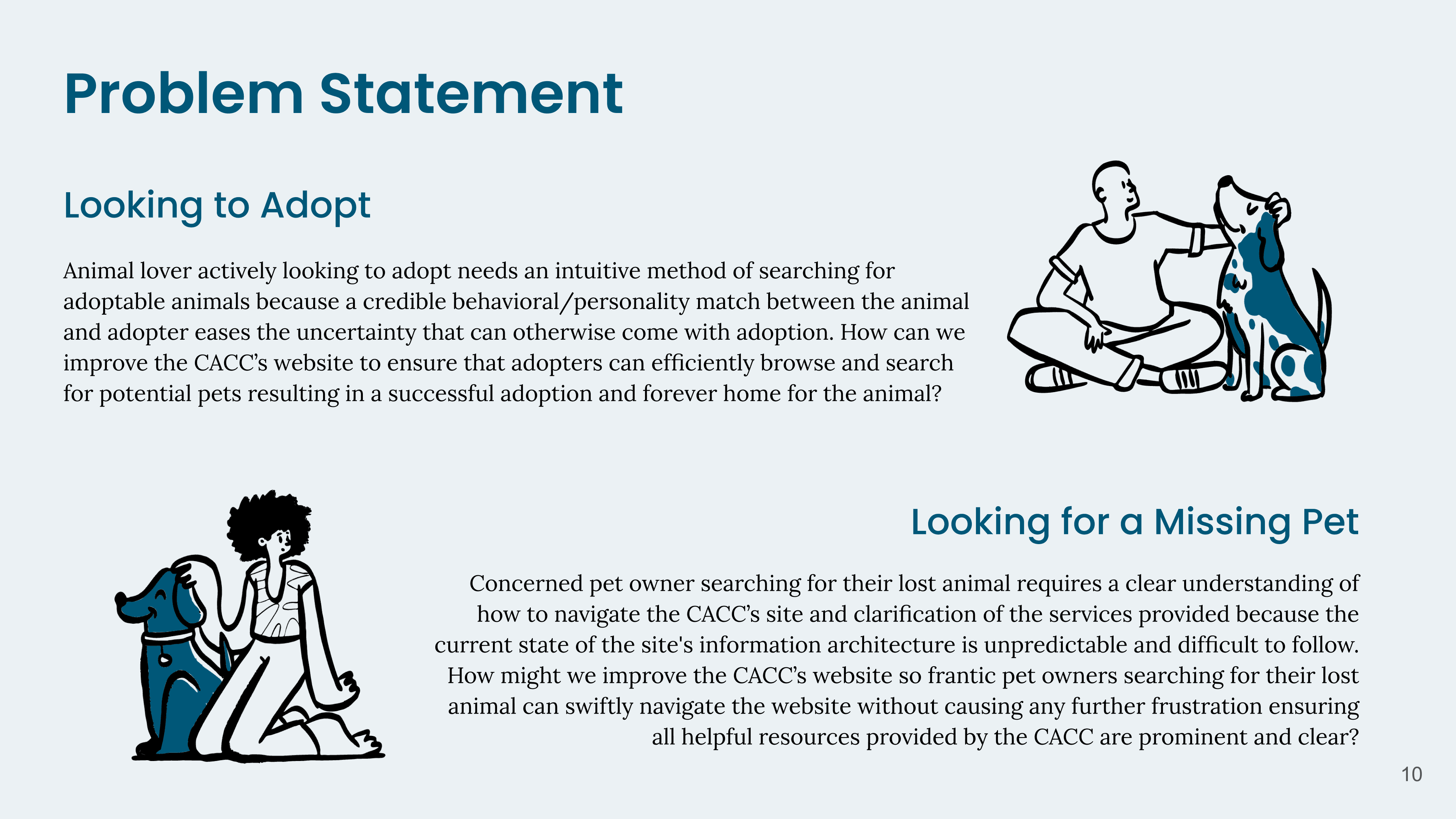 Problem Statement

Looking to Adopt

Animal lover actively looking to adopt needs an intuitive method of searching for adoptable animals because a credible behavioral/personality match between the animal and adopter eases the uncertainty that can otherwise come with adoption. How can we improve the CACC’s website to ensure that adopters can efficiently browse and search for potential pets resulting in a successful adoption and forever home for the animal?

Looking for a Missing Pet

Concerned pet owner searching for their lost animal requires a clear understanding of how to navigate the CACC’s site and clarification of the services provided because the current state of the site's information architecture is unpredictable and difficult to follow. How might we improve the CACC’s website so frantic pet owners searching for their lost animal can swiftly navigate the website without causing any further frustration ensuring all helpful resources provided by the CACC are prominent and clear?

10